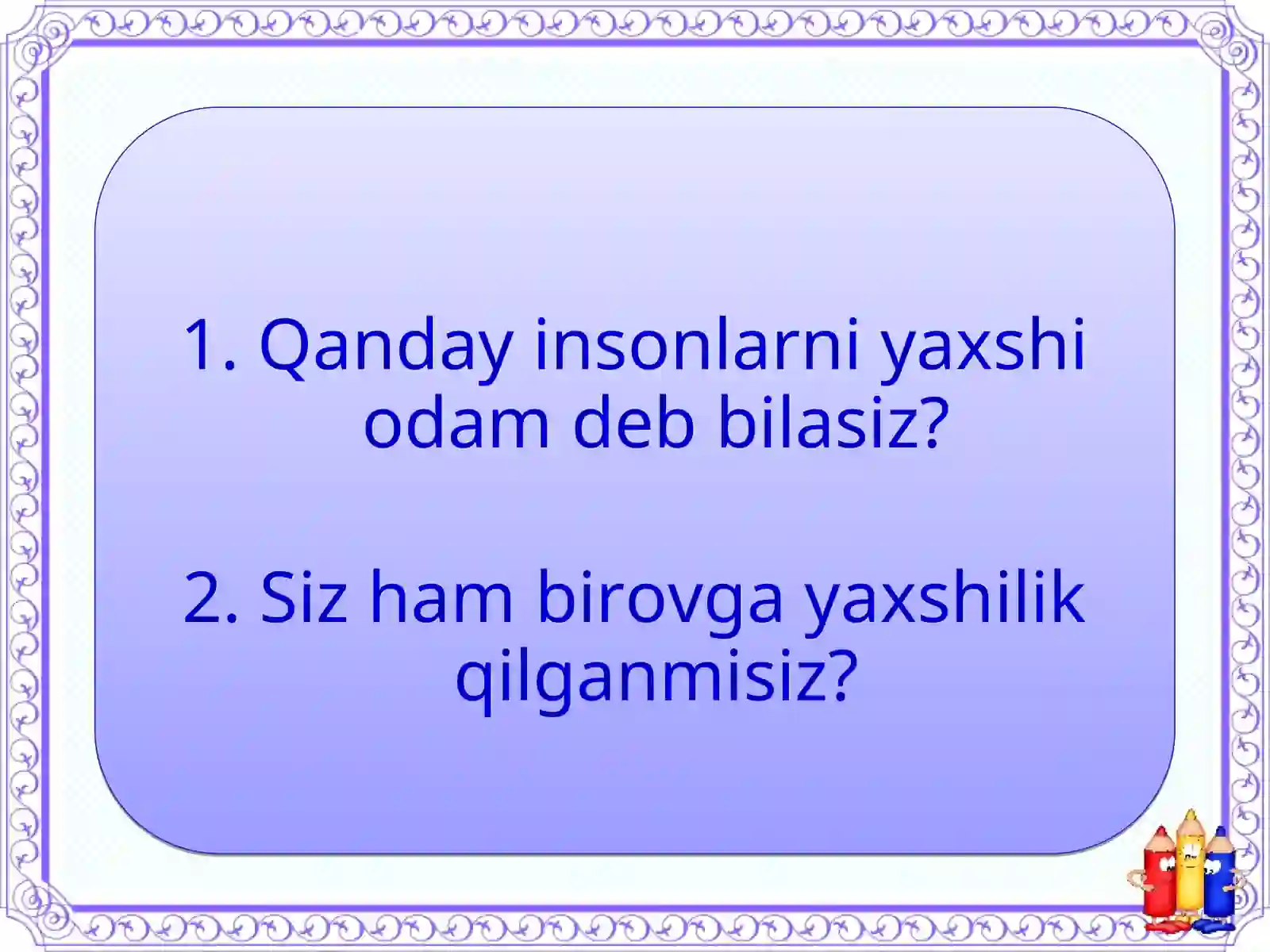 1. Qanday insonlarni yaxshi odam deb bilasiz?

2. Siz ham birovga yaxshilik qilganmisiz?